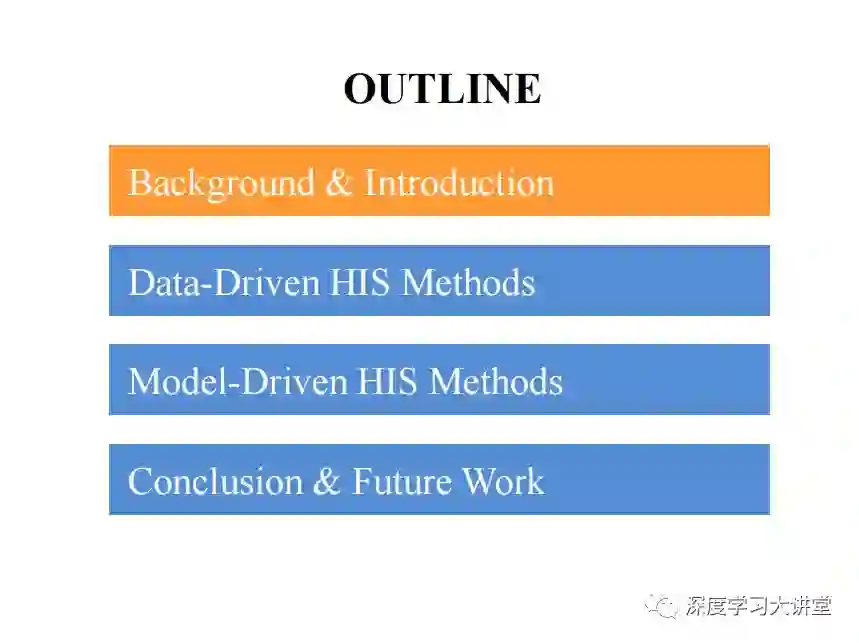 OUTLINE

Background & Introduction

Data-Driven HIS Methods

Model-Driven HIS Methods

Conclusion & Future Work

深度学习大讲堂